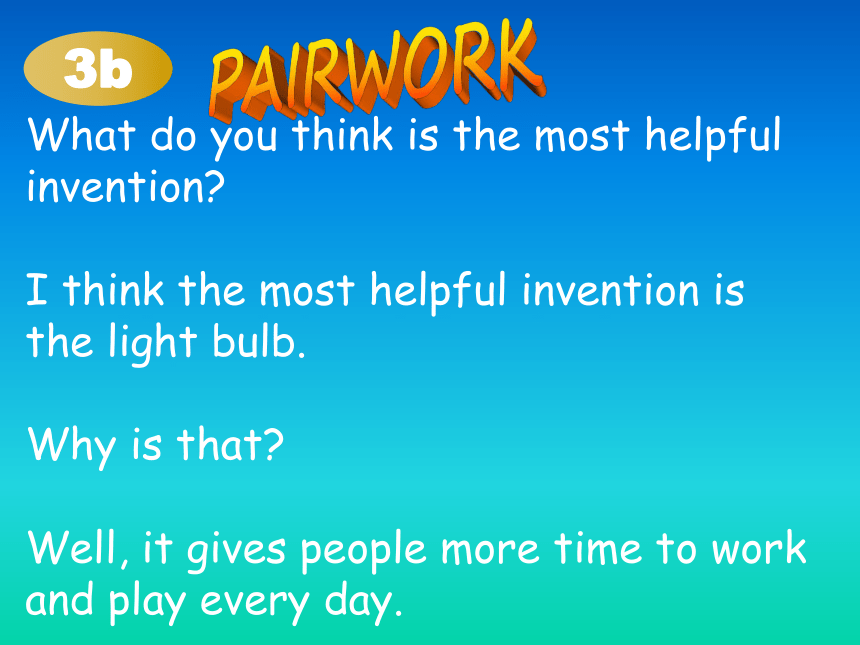 3b

PAIRWORK

What do you think is the most helpful invention?

I think the most helpful invention is the light bulb.

Why is that?

Well, it gives people more time to work and play every day.